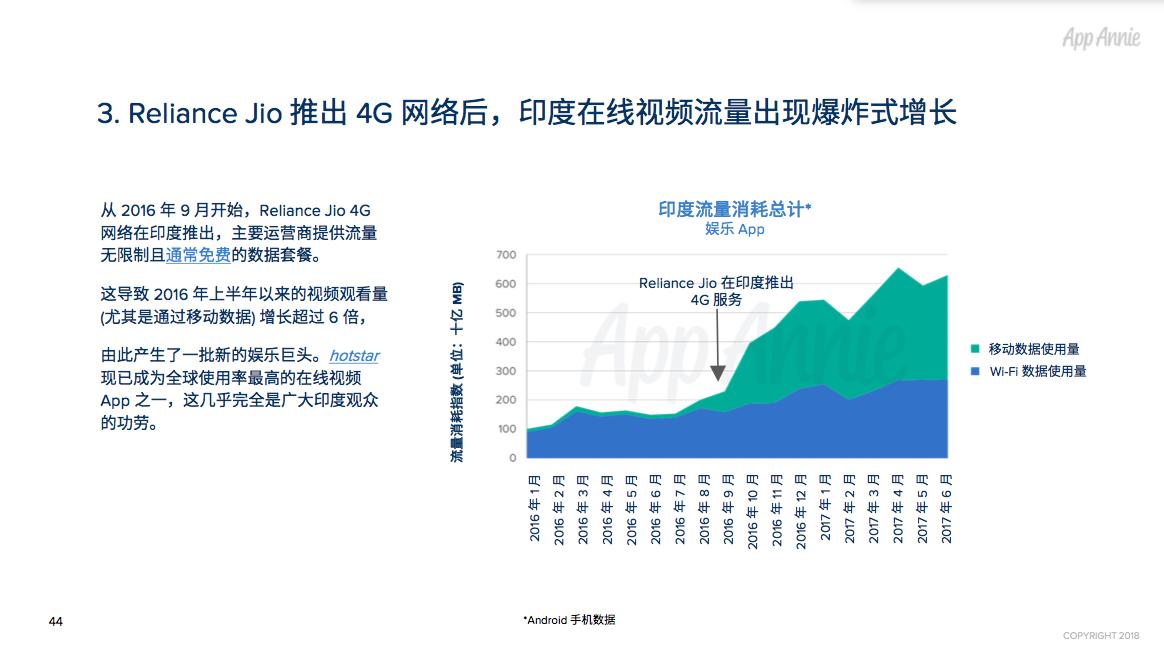 App Annie

3. Reliance Jio 推出 4G 网络后，印度在线视频流量出现爆炸式增长

从 2016 年 9 月开始，Reliance Jio 4G 网络在印度推出，主要运营商提供流量无限制且通常免费的数据套餐。

这导致 2016 年上半年以来的视频观看量 (尤其是通过移动数据) 增长超过 6 倍，

由此产生了一批新的娱乐巨头。hotstar 现已成为全球使用率最高的在线视频 App 之一，这几乎完全是广大印度观众的功劳。

印度流量消耗总计*
娱乐 App

流量消耗指数 (单位：十亿 MB)

700
600
500
400
300
200
100
0

Reliance Jio 在印度推出 4G 服务

App Annie

移动数据使用量
Wi-Fi 数据使用量

2016 年 1 月
2016 年 2 月
2016 年 3 月
2016 年 4 月
2016 年 5 月
2016 年 6 月
2016 年 7 月
2016 年 8 月
2016 年 9 月
2016 年 10 月
2016 年 11 月
2016 年 12 月
2017 年 1 月
2017 年 2 月
2017 年 3 月
2017 年 4 月
2017 年 5 月
2017 年 6 月

44

*Android 手机数据

COPYRIGHT 2018